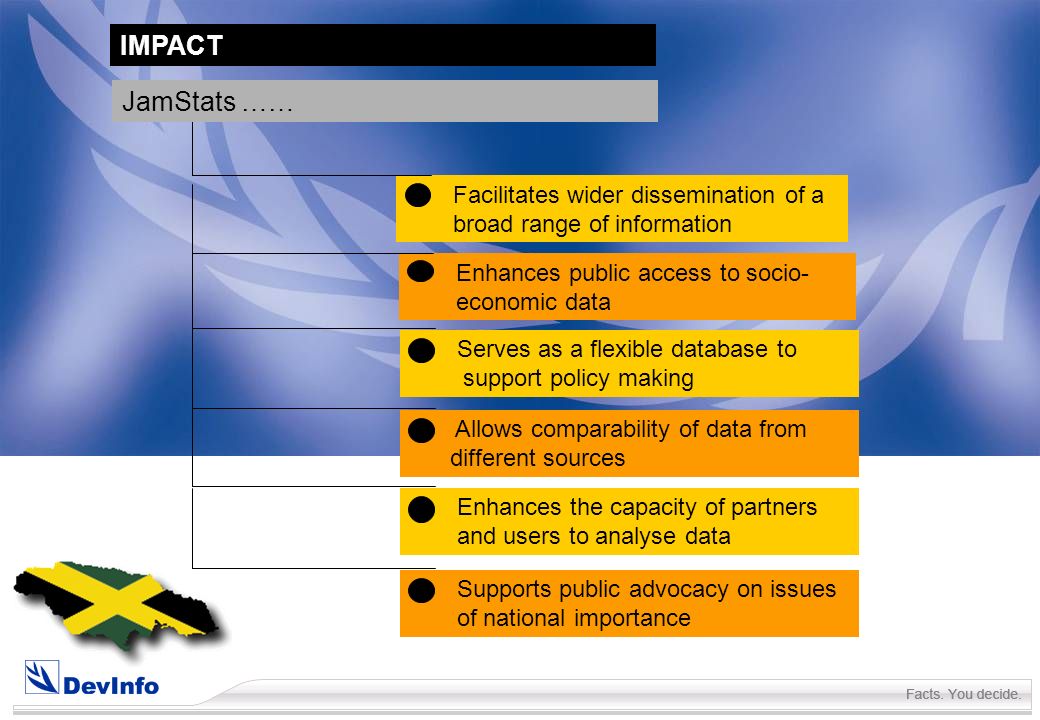 IMPACT

JamStats ……

Facilitates wider dissemination of a broad range of information

Enhances public access to socio-economic data

Serves as a flexible database to support policy making

Allows comparability of data from different sources

Enhances the capacity of partners and users to analyse data

Supports public advocacy on issues of national importance

DevInfo

Facts. You decide.